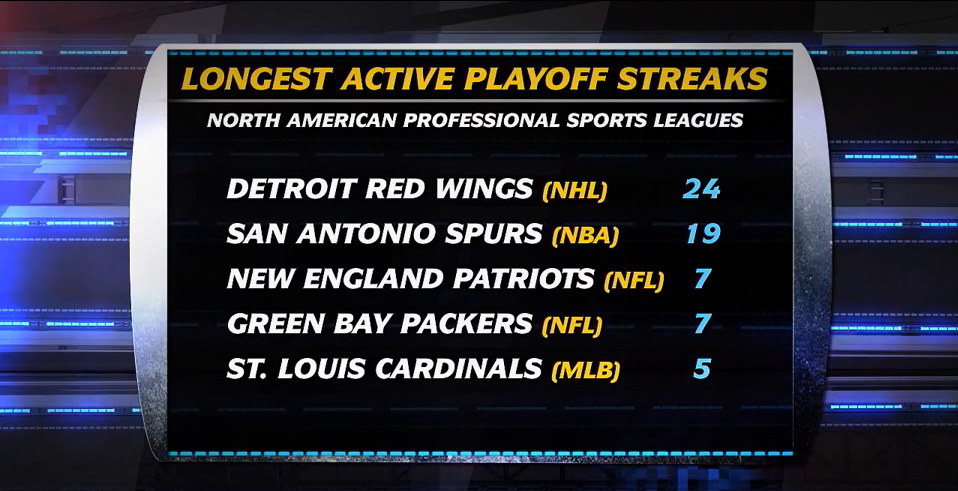 LONGEST ACTIVE PLAYOFF STREAKS

NORTH AMERICAN PROFESSIONAL SPORTS LEAGUES

| | |
|---|---|
| DETROIT RED WINGS (NHL) | 24 |
| SAN ANTONIO SPURS (NBA) | 19 |
| NEW ENGLAND PATRIOTS (NFL) | 7 |
| GREEN BAY PACKERS (NFL) | 7 |
| ST. LOUIS CARDINALS (MLB) | 5 |